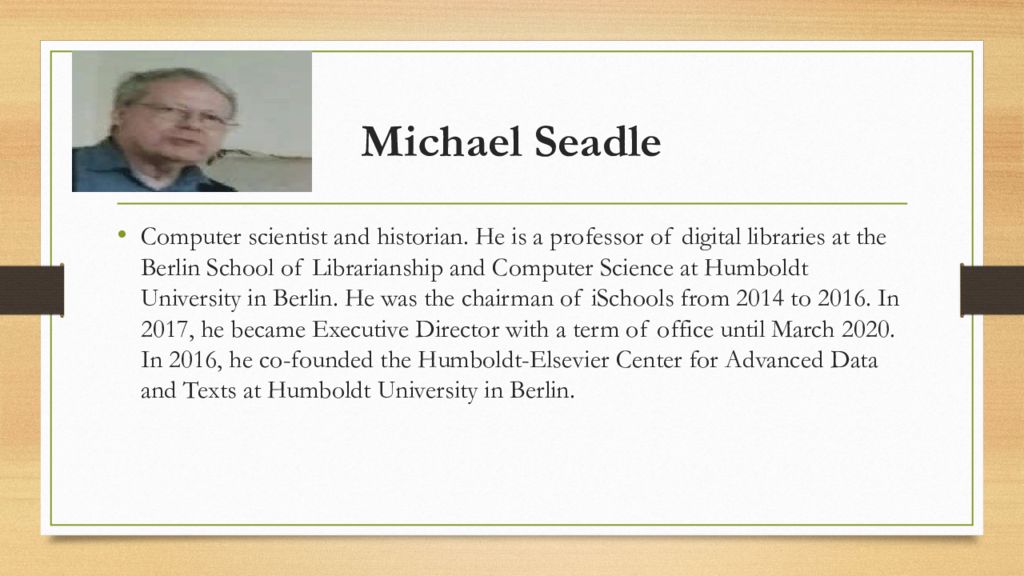 Michael Seadle

• Computer scientist and historian. He is a professor of digital libraries at the Berlin School of Librarianship and Computer Science at Humboldt University in Berlin. He was the chairman of iSchools from 2014 to 2016. In 2017, he became Executive Director with a term of office until March 2020. In 2016, he co-founded the Humboldt-Elsevier Center for Advanced Data and Texts at Humboldt University in Berlin.